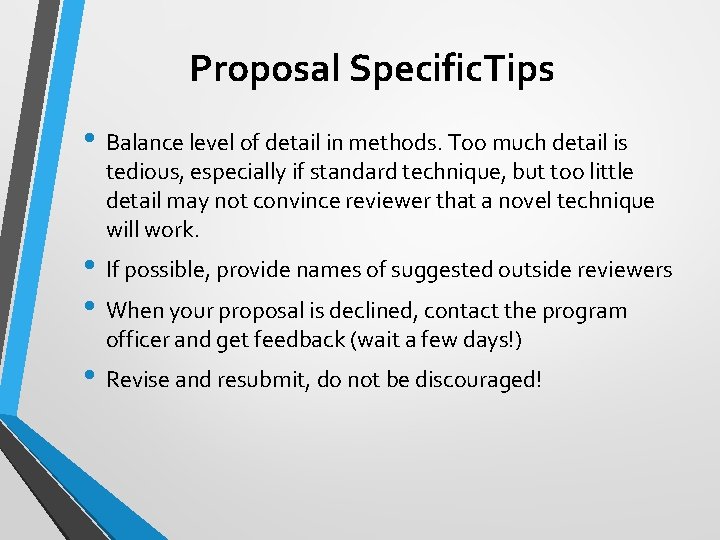 Proposal SpecificTips

• Balance level of detail in methods. Too much detail is tedious, especially if standard technique, but too little detail may not convince reviewer that a novel technique will work.

• If possible, provide names of suggested outside reviewers

• When your proposal is declined, contact the program officer and get feedback (wait a few days!)

• Revise and resubmit, do not be discouraged!